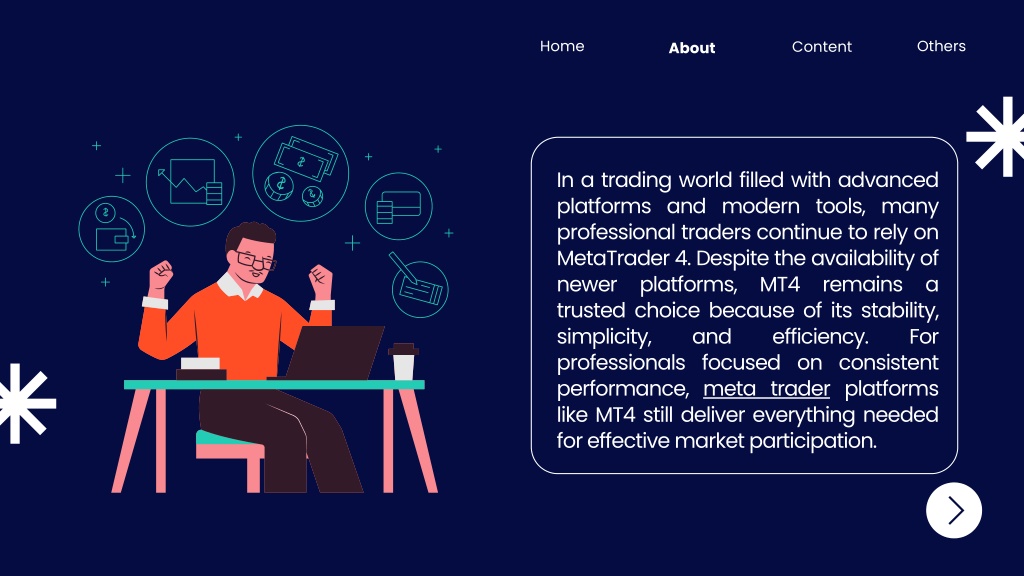 Home About Content Others

In a trading world filled with advanced platforms and modern tools, many professional traders continue to rely on MetaTrader 4. Despite the availability of newer platforms, MT4 remains a trusted choice because of its stability, simplicity, and efficiency. For professionals focused on consistent performance, meta trader platforms like MT4 still deliver everything needed for effective market participation.